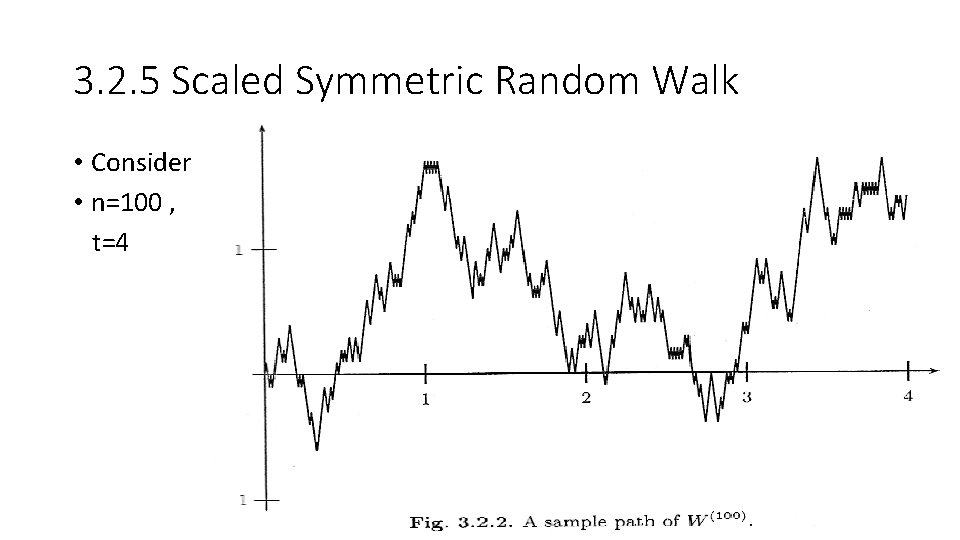 3.2.5 Scaled Symmetric Random Walk

• Consider
• n=100 , t=4

1

1

1

2

3

4

Fig. 3.2.2. A sample path of $W^{(100)}$.